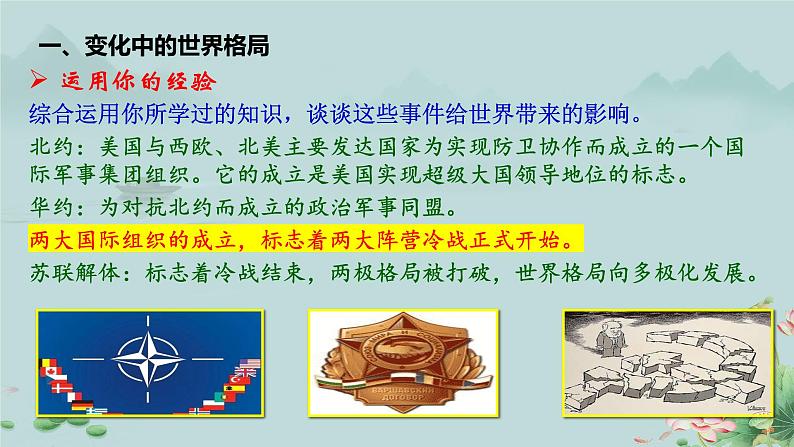 一、变化中的世界格局

➢ 运用你的经验

综合运用你所学过的知识，谈谈这些事件给世界带来的影响。

北约：美国与西欧、北美主要发达国家为实现防卫协作而成立的一个国际军事集团组织。它的成立是美国实现超级大国领导地位的标志。

华约：为对抗北约而成立的政治军事同盟。

两大国际组织的成立，标志着两大阵营冷战正式开始。

苏联解体：标志着冷战结束，两极格局被打破，世界格局向多极化发展。

ВАРШАВСКИЙ ДОГОВОР